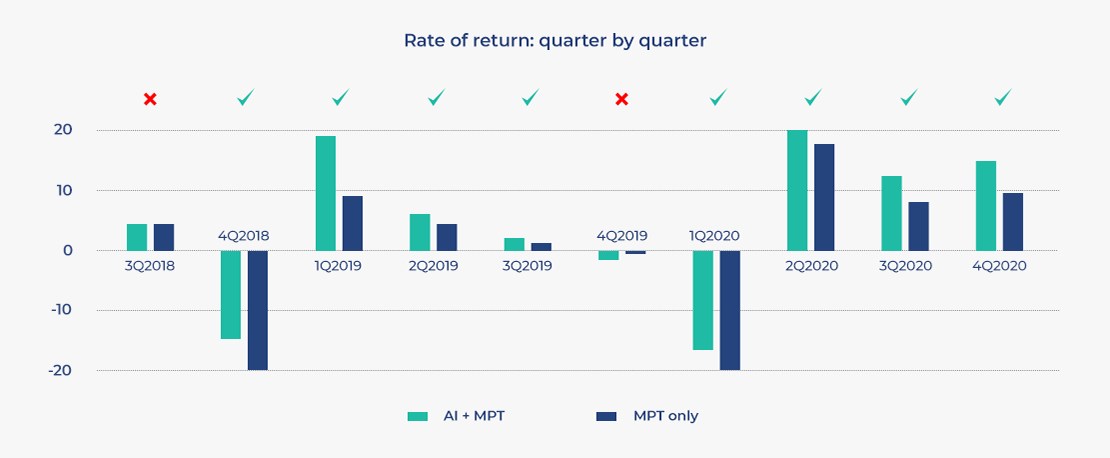 Rate of return: quarter by quarter

20
10
0
-10
-20

3Q2018
4Q2018
1Q2019
2Q2019
3Q2019
4Q2019
1Q2020
2Q2020
3Q2020
4Q2020

AI + MPT
MPT only